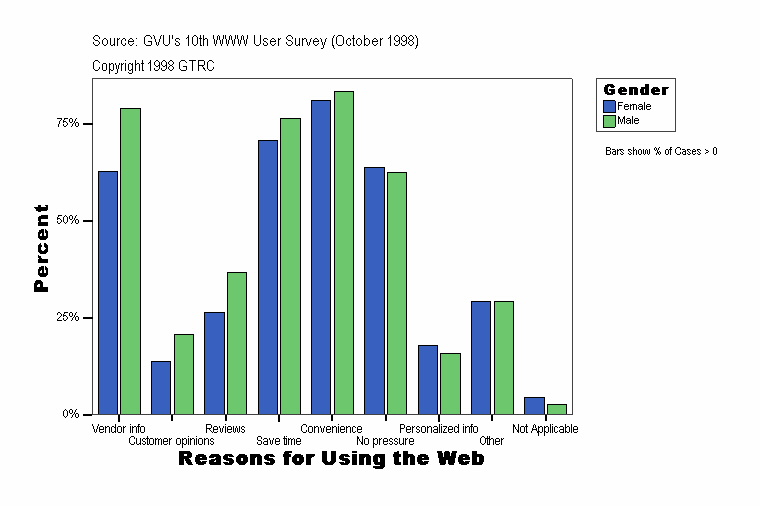 Source: GVU's 10th WWW User Survey (October 1998)
Copyright 1998 GTRC

Gender
Female
Male

Bars show % of Cases > 0

Percent

75%
50%
25%
0%

Vendor info
Customer opinions
Reviews
Save time
Convenience
No pressure
Personalized info
Other
Not Applicable

Reasons for Using the Web